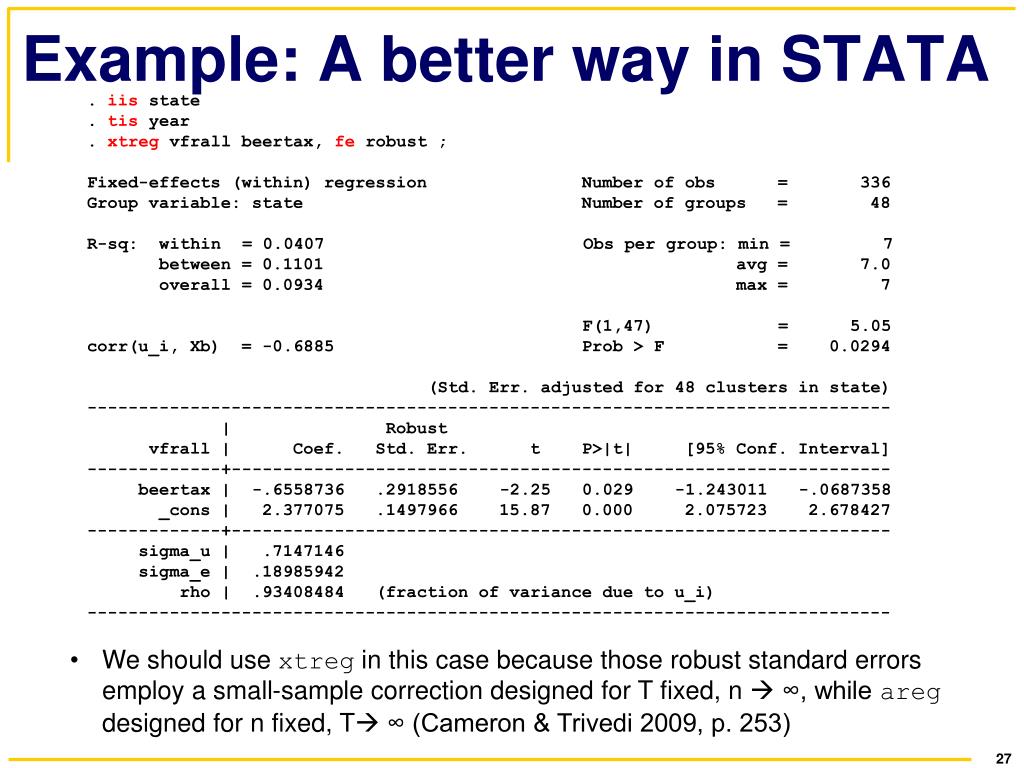 Example: A better way in STATA

. iis state
. tis year
. xtreg vfrall beertax, fe robust ;

Fixed-effects (within) regression Number of obs = 336
Group variable: state Number of groups = 48

R-sq: within = 0.0407 Obs per group: min = 7
between = 0.1101 avg = 7.0
overall = 0.0934 max = 7

F(1,47) = 5.05
corr(u_i, Xb) = -0.6885 Prob > F = 0.0294

(Std. Err. adjusted for 48 clusters in state)

| vfrall | Coef. | Robust Std. Err. | t | P>\|t\| | [95% Conf. Interval] | |
|---|---|---|---|---|---|---|
| beertax | -.6558736 | .2918556 | -2.25 | 0.029 | -1.243011 | -.0687358 |
| _cons | 2.377075 | .1497966 | 15.87 | 0.000 | 2.075723 | 2.678427 |
| sigma_u | .7147146 | | | | | |
| sigma_e | .18985942 | | | | | |
| rho | .93408484 | (fraction of variance due to u_i) | | | | |

• We should use xtreg in this case because those robust standard errors employ a small-sample correction designed for T fixed, n → ∞, while areg designed for n fixed, T→ ∞ (Cameron & Trivedi 2009, p. 253)

27